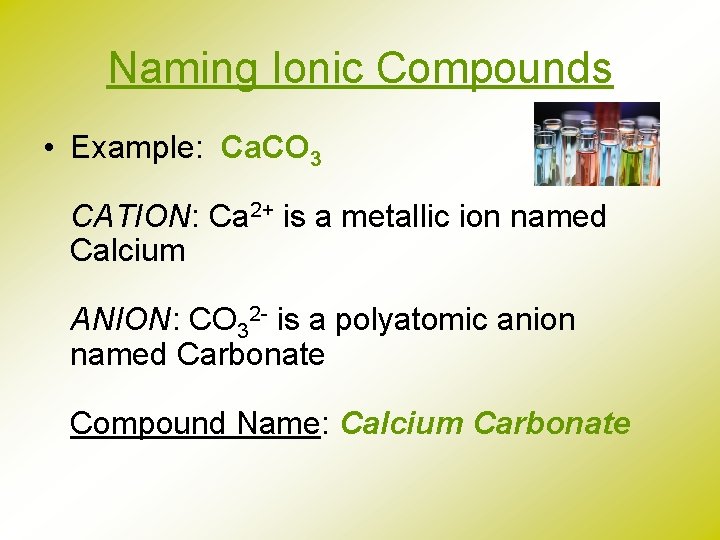 Naming Ionic Compounds

• Example: $CaCO_3$

CATION: $Ca^{2+}$ is a metallic ion named Calcium

ANION: $CO_3^{2-}$ is a polyatomic anion named Carbonate

Compound Name: Calcium Carbonate